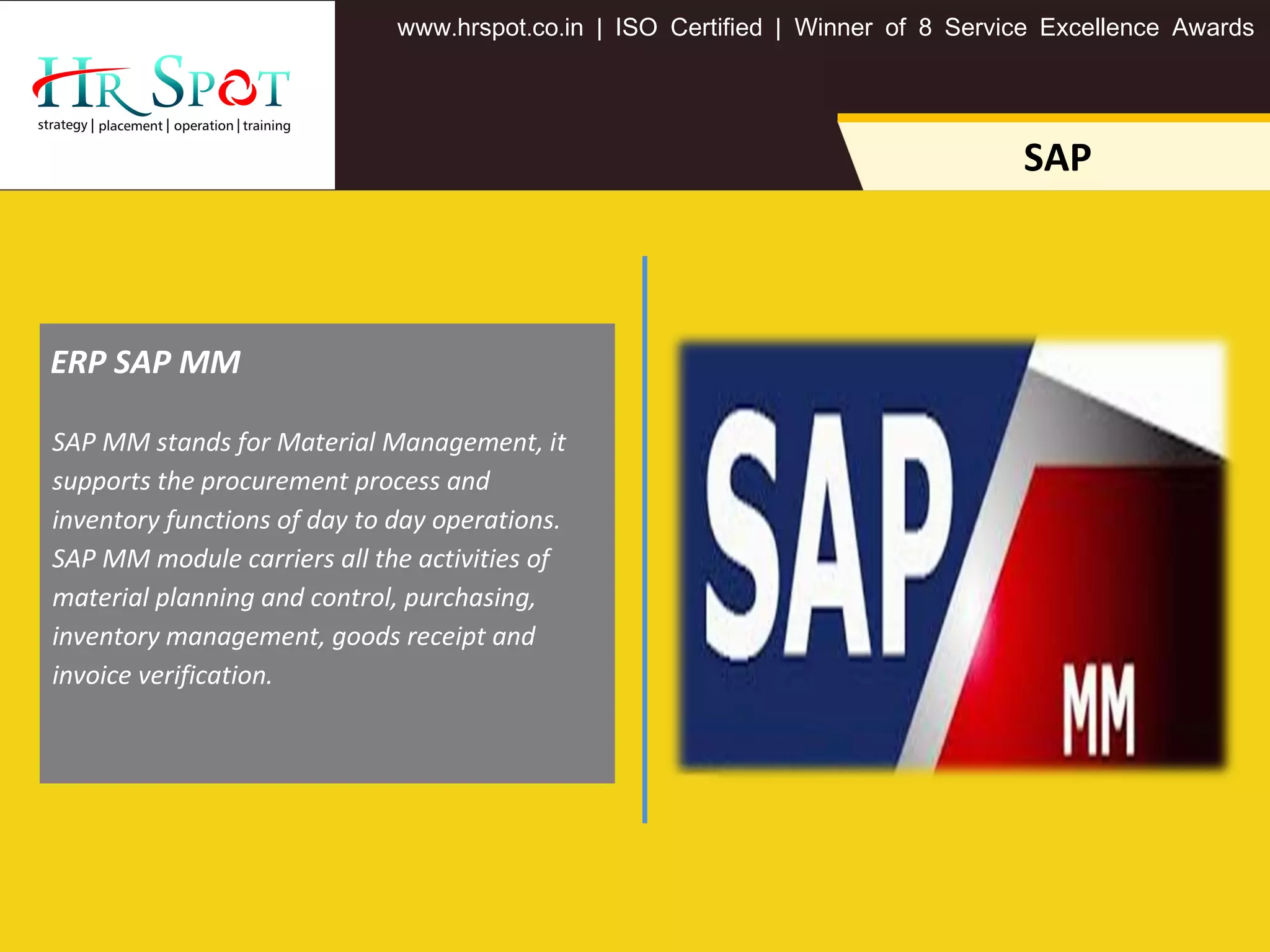 HR SPOT
strategy | placement | operation | training

www.hrspot.co.in | ISO Certified | Winner of 8 Service Excellence Awards

SAP

ERP SAP MM

SAP MM stands for Material Management, it supports the procurement process and inventory functions of day to day operations. SAP MM module carriers all the activities of material planning and control, purchasing, inventory management, goods receipt and invoice verification.

SAP
MM